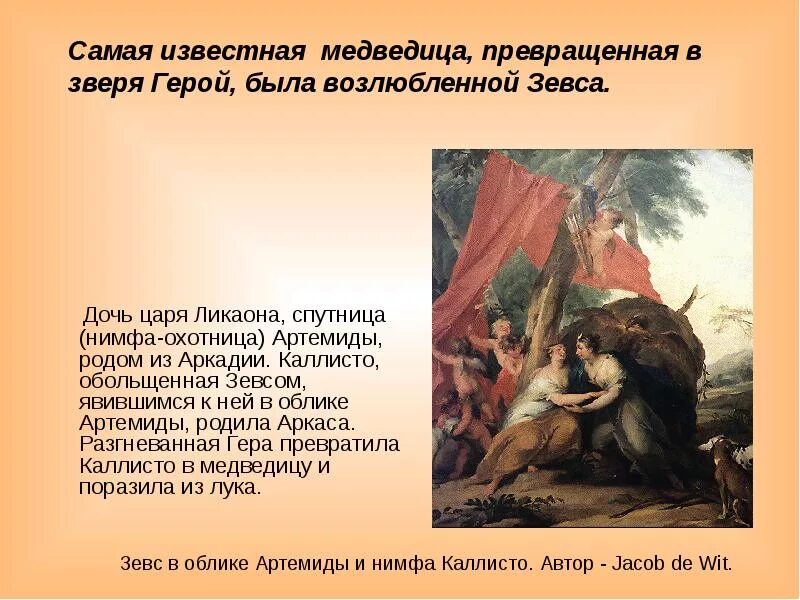 Самая известная  медведица, превращенная в зверя Герой, была возлюбленной Зевса.

Дочь царя Ликаона, спутница (нимфа-охотница) Артемиды, родом из Аркадии. Каллисто, обольщенная Зевсом, явившимся к ней в облике Артемиды, родила Аркаса. Разгневанная Гера превратила Каллисто в медведицу и поразила из лука.

Зевс в облике Артемиды и нимфа Каллисто. Автор - Jacob de Wit.